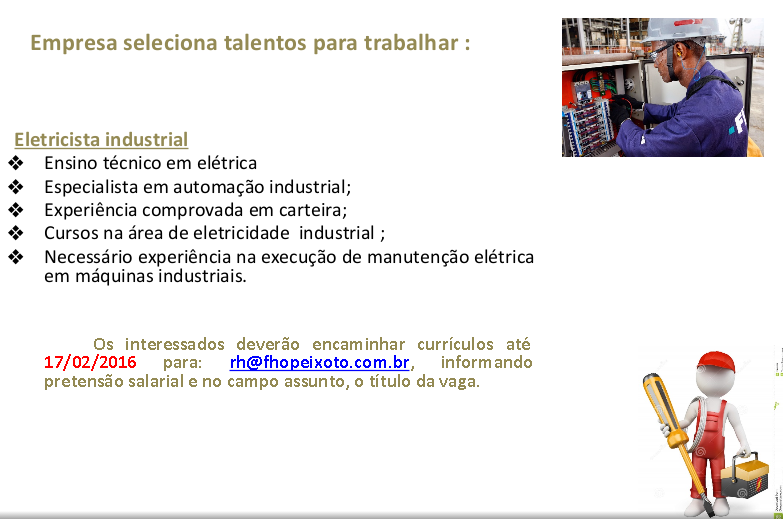 Empresa seleciona talentos para trabalhar :

Eletricista industrial
❖ Ensino técnico em elétrica
❖ Especialista em automação industrial;
❖ Experiência comprovada em carteira;
❖ Cursos na área de eletricidade industrial ;
❖ Necessário experiência na execução de manutenção elétrica em máquinas industriais.

Os interessados deverão encaminhar currículos até 17/02/2016 para: rh@fhopeixoto.com.br, informando pretensão salarial e no campo assunto, o título da vaga.